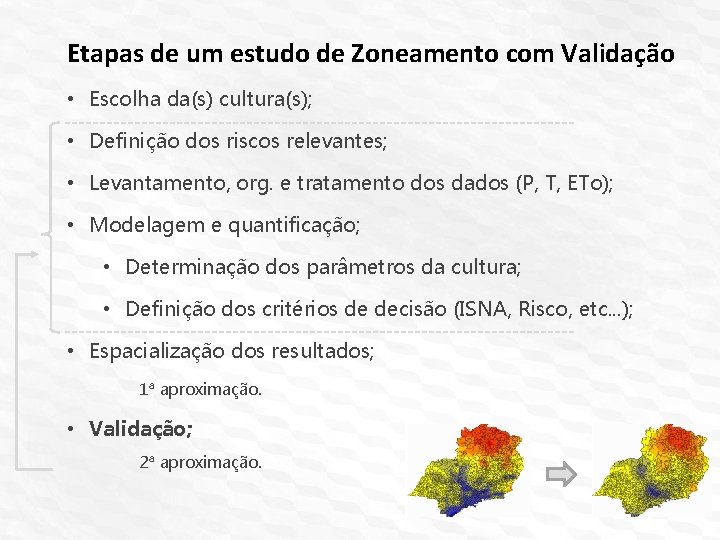 Etapas de um estudo de Zoneamento com Validação

• Escolha da(s) cultura(s);

• Definição dos riscos relevantes;

• Levantamento, org. e tratamento dos dados (P, T, ETo);

• Modelagem e quantificação;

• Determinação dos parâmetros da cultura;

• Definição dos critérios de decisão (ISNA, Risco, etc...);

• Espacialização dos resultados;

1ª aproximação.

• Validação;

2ª aproximação.